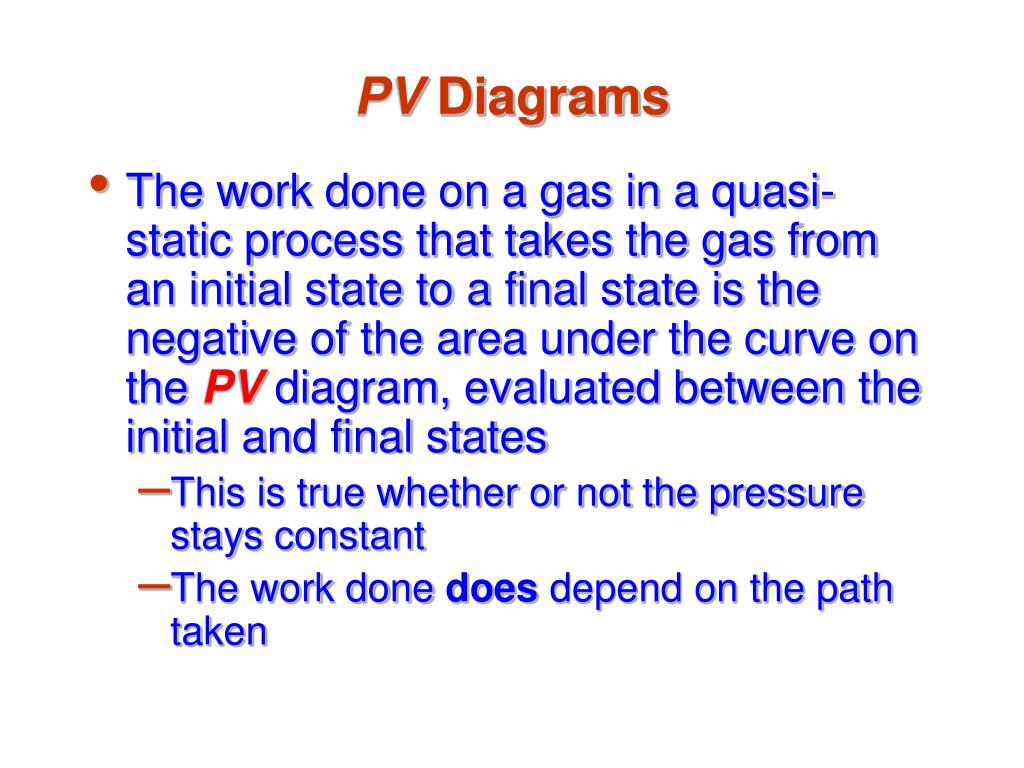 PV Diagrams

• The work done on a gas in a quasi-static process that takes the gas from an initial state to a final state is the negative of the area under the curve on the PV diagram, evaluated between the initial and final states

– This is true whether or not the pressure stays constant

– The work done does depend on the path taken